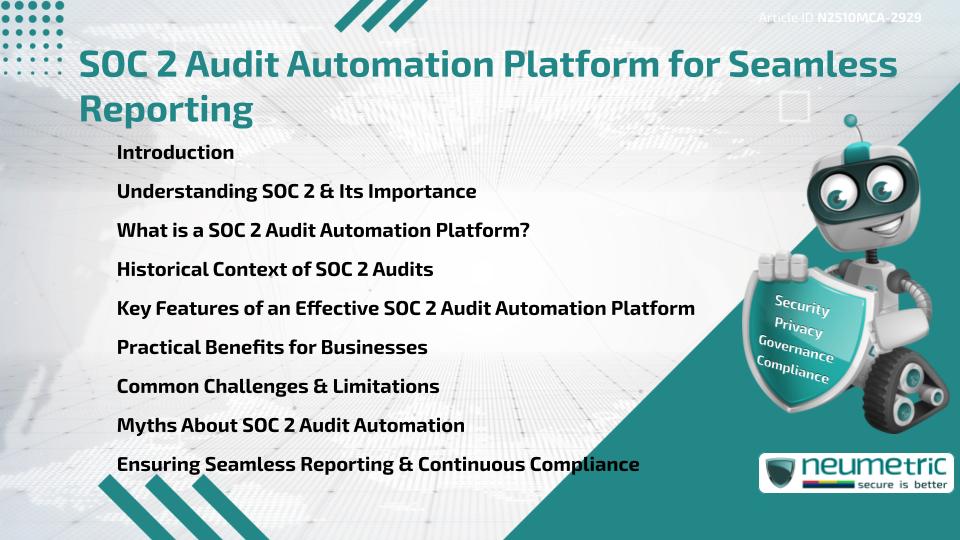 Article ID N2510MCA-2929

SOC 2 Audit Automation Platform for Seamless Reporting

Introduction

Understanding SOC 2 & Its Importance

What is a SOC 2 Audit Automation Platform?

Historical Context of SOC 2 Audits

Key Features of an Effective SOC 2 Audit Automation Platform

Practical Benefits for Businesses

Common Challenges & Limitations

Myths About SOC 2 Audit Automation

Ensuring Seamless Reporting & Continuous Compliance

Security
Privacy
Governance
Compliance

neumetric
secure is better